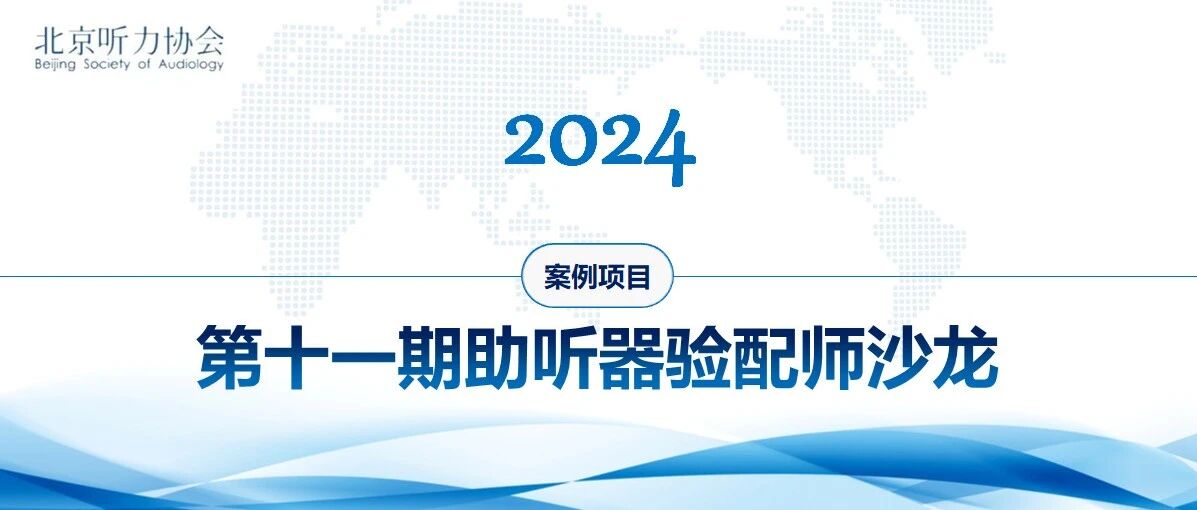 北京听力协会
Beijing Society of Audiology

2024

案例项目

第十一期助听器验配师沙龙